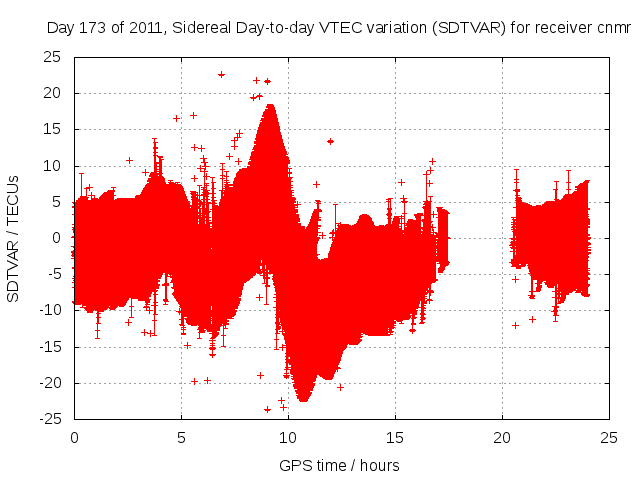 Day 173 of 2011, Sidereal Day-to-day VTEC variation (SDTVAR) for receiver cnmr

SDTVAR / TECUs

25
20
15
10
5
0
-5
-10
-15
-20
-25

0
5
10
15
20
25

GPS time / hours